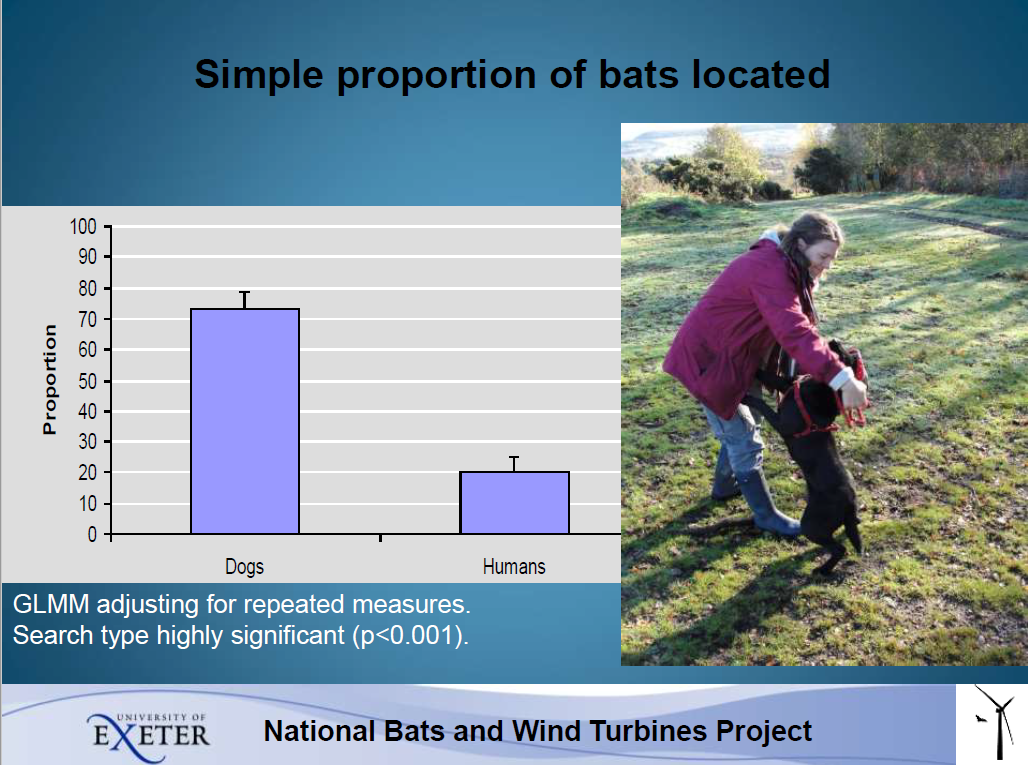 Simple proportion of bats located

Proportion

100
90
80
70
60
50
40
30
20
10
0

Dogs

Humans

GLMM adjusting for repeated measures.
Search type highly significant (p<0.001).

UNIVERSITY OF
EXETER

National Bats and Wind Turbines Project